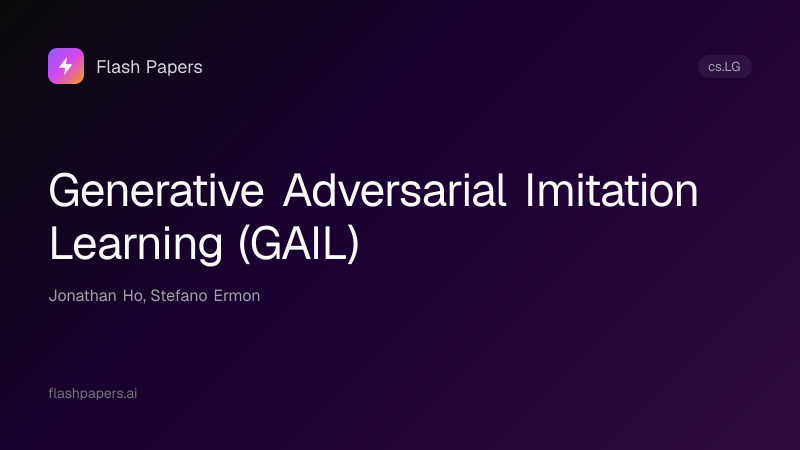 Flash Papers

cs.LG

Generative Adversarial Imitation Learning (GAIL)

Jonathan Ho, Stefano Ermon

flashpapers.ai